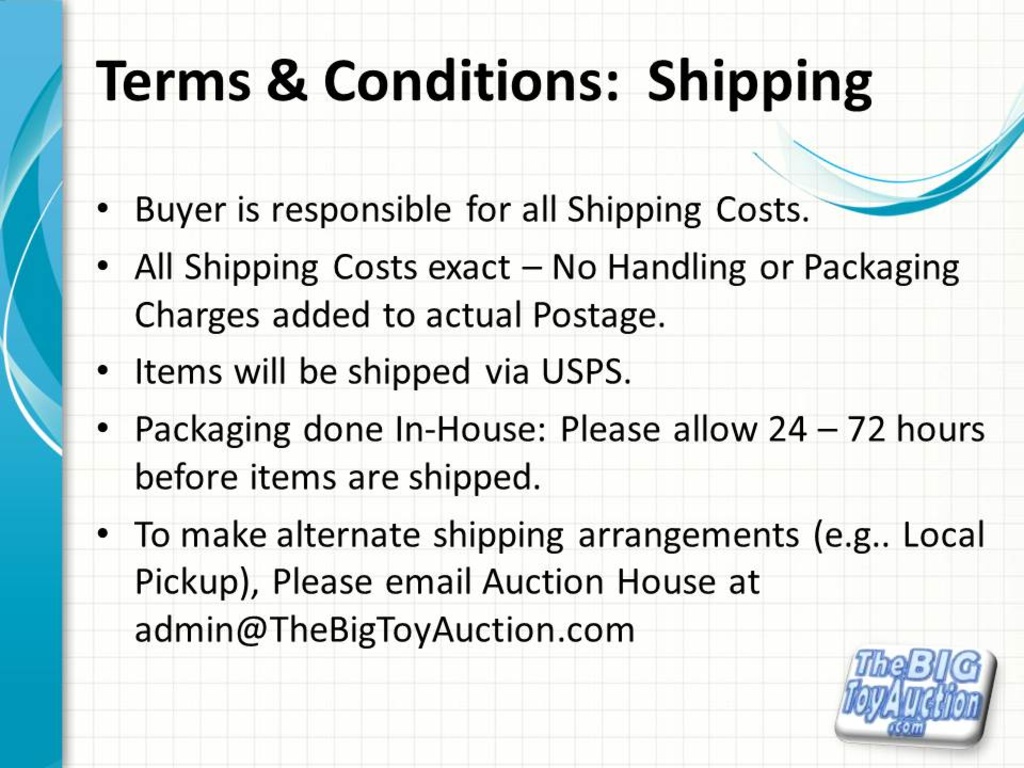 Terms & Conditions: Shipping

• Buyer is responsible for all Shipping Costs.
• All Shipping Costs exact – No Handling or Packaging Charges added to actual Postage.
• Items will be shipped via USPS.
• Packaging done In-House: Please allow 24 – 72 hours before items are shipped.
• To make alternate shipping arrangements (e.g.. Local Pickup), Please email Auction House at admin@TheBigToyAuction.com

TheBIG ToyAuction .com